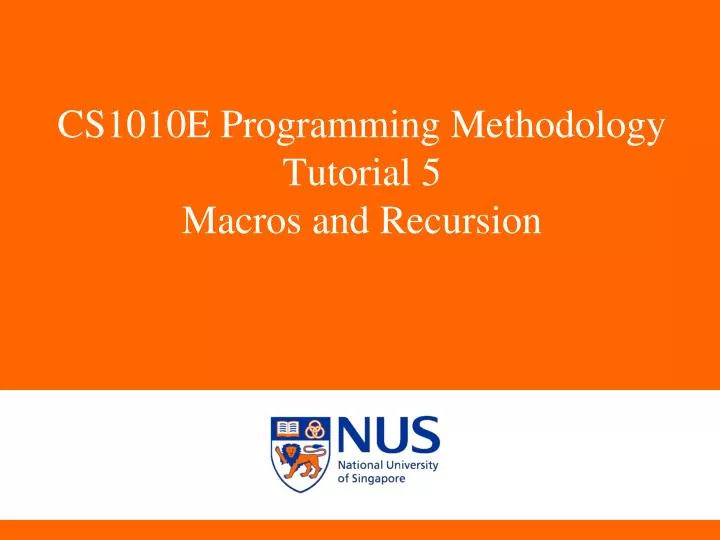 CS1010E Programming Methodology
Tutorial 5
Macros and Recursion

NUS
National University of Singapore